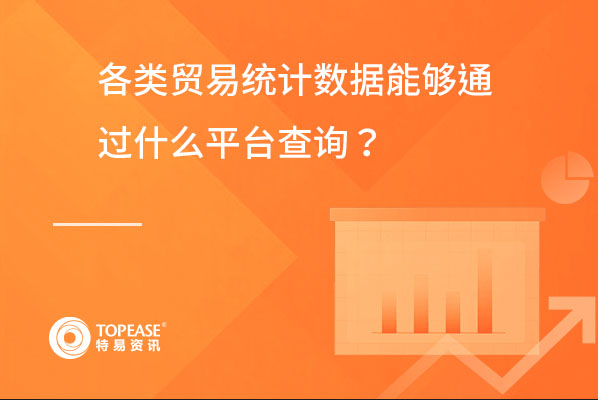 各类贸易统计数据能够通过什么平台查询？

TOPEASE®
特易资讯